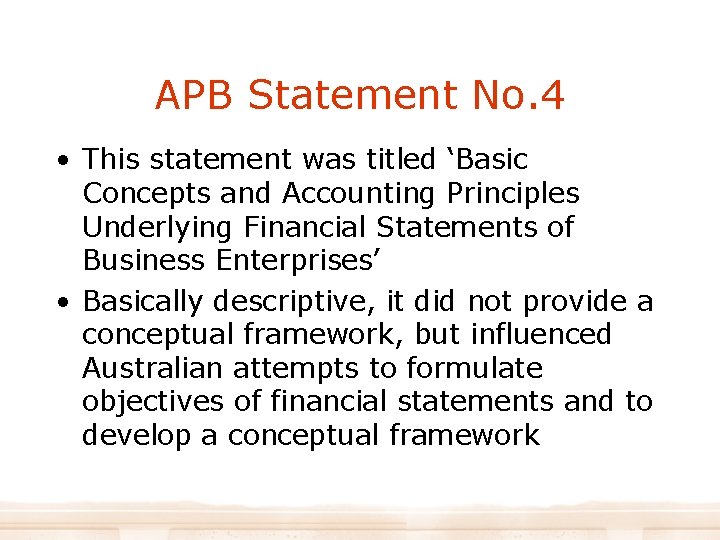 APB Statement No.4

• This statement was titled ‘Basic Concepts and Accounting Principles Underlying Financial Statements of Business Enterprises’

• Basically descriptive, it did not provide a conceptual framework, but influenced Australian attempts to formulate objectives of financial statements and to develop a conceptual framework